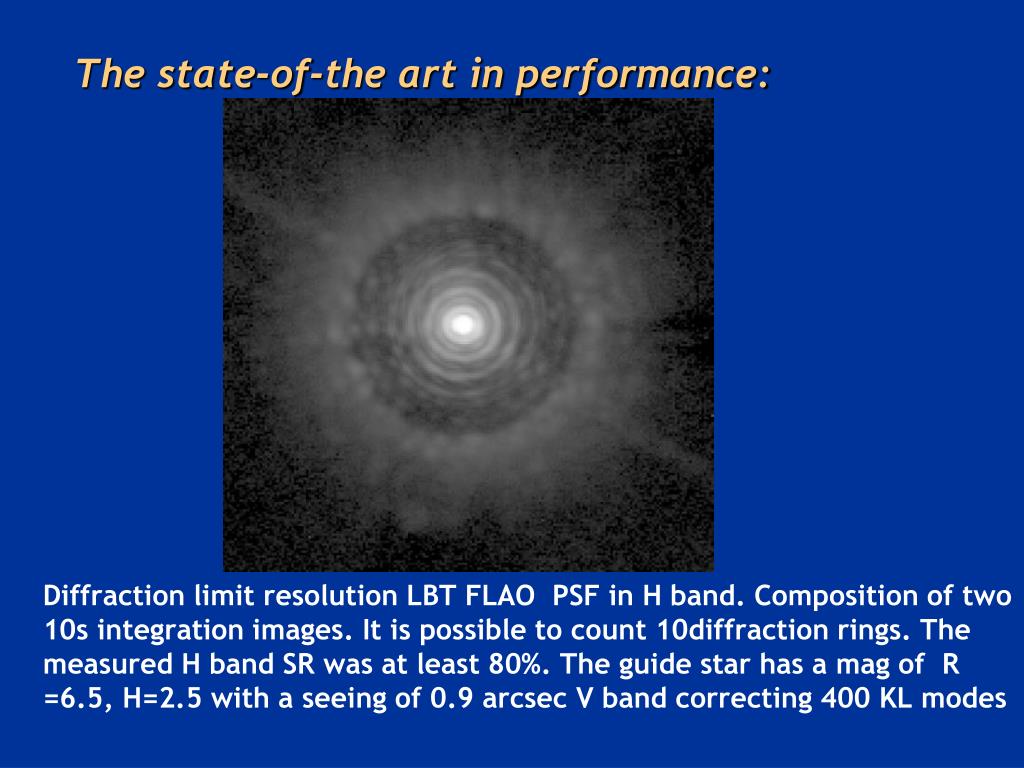 The state-of-the art in performance:

Diffraction limit resolution LBT FLAO PSF in H band. Composition of two 10s integration images. It is possible to count 10diffraction rings. The measured H band SR was at least 80%. The guide star has a mag of R =6.5, H=2.5 with a seeing of 0.9 arcsec V band correcting 400 KL modes